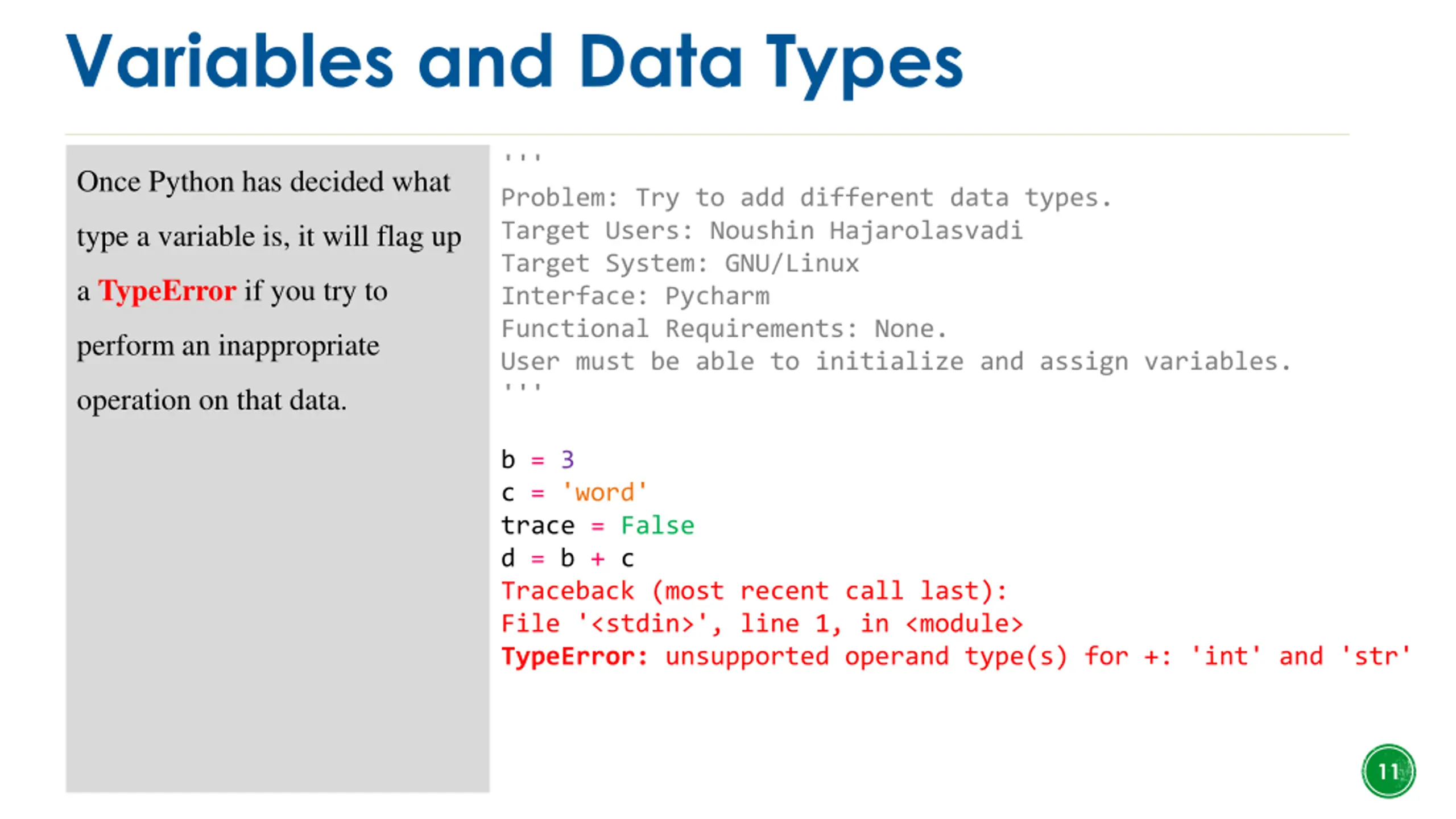 Variables and Data Types

Once Python has decided what type a variable is, it will flag up a TypeError if you try to perform an inappropriate operation on that data.

'''
Problem: Try to add different data types.
Target Users: Noushin Hajarolasvadi
Target System: GNU/Linux
Interface: Pycharm
Functional Requirements: None.
User must be able to initialize and assign variables.
'''

b = 3
c = 'word'
trace = False
d = b + c
Traceback (most recent call last):
File '<stdin>', line 1, in <module>
TypeError: unsupported operand type(s) for +: 'int' and 'str'

11